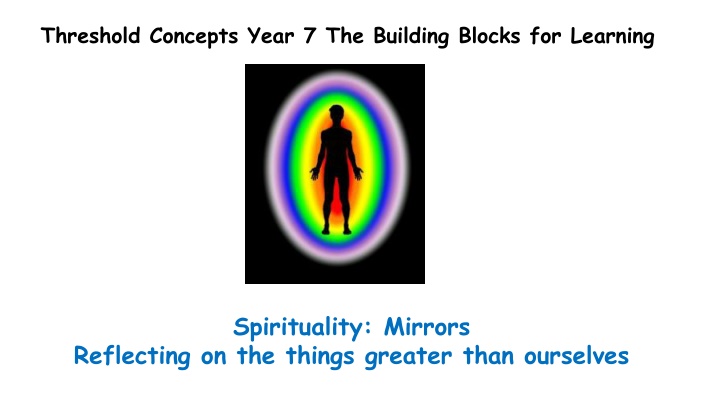 Threshold Concepts Year 7 The Building Blocks for Learning

Spirituality: Mirrors
Reflecting on the things greater than ourselves